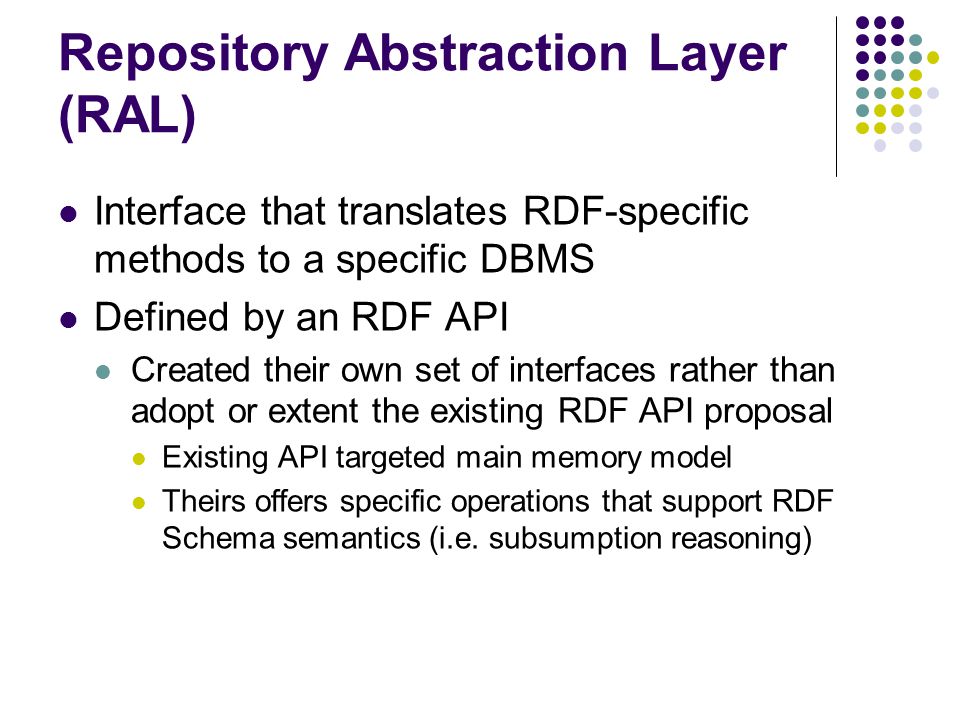 Repository Abstraction Layer (RAL)

- Interface that translates RDF-specific methods to a specific DBMS
- Defined by an RDF API
  - Created their own set of interfaces rather than adopt or extent the existing RDF API proposal
    - Existing API targeted main memory model
    - Theirs offers specific operations that support RDF Schema semantics (i.e. subsumption reasoning)